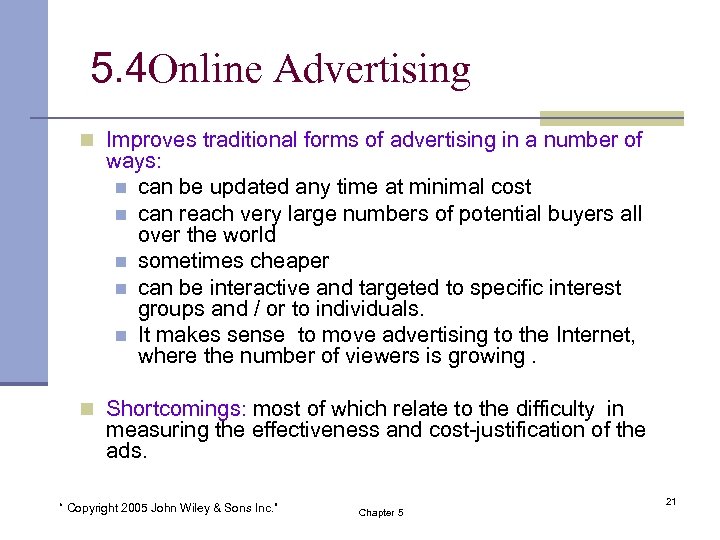 5.4Online Advertising

Improves traditional forms of advertising in a number of ways:

can be updated any time at minimal cost

can reach very large numbers of potential buyers all over the world

sometimes cheaper

can be interactive and targeted to specific interest groups and / or to individuals.

It makes sense  to move advertising to the Internet, where the number of viewers is growing .

Shortcomings: most of which relate to the difficulty  in measuring the effectiveness and cost-justification of the ads.

" Copyright 2005 John Wiley & Sons Inc."

Chapter 5

21